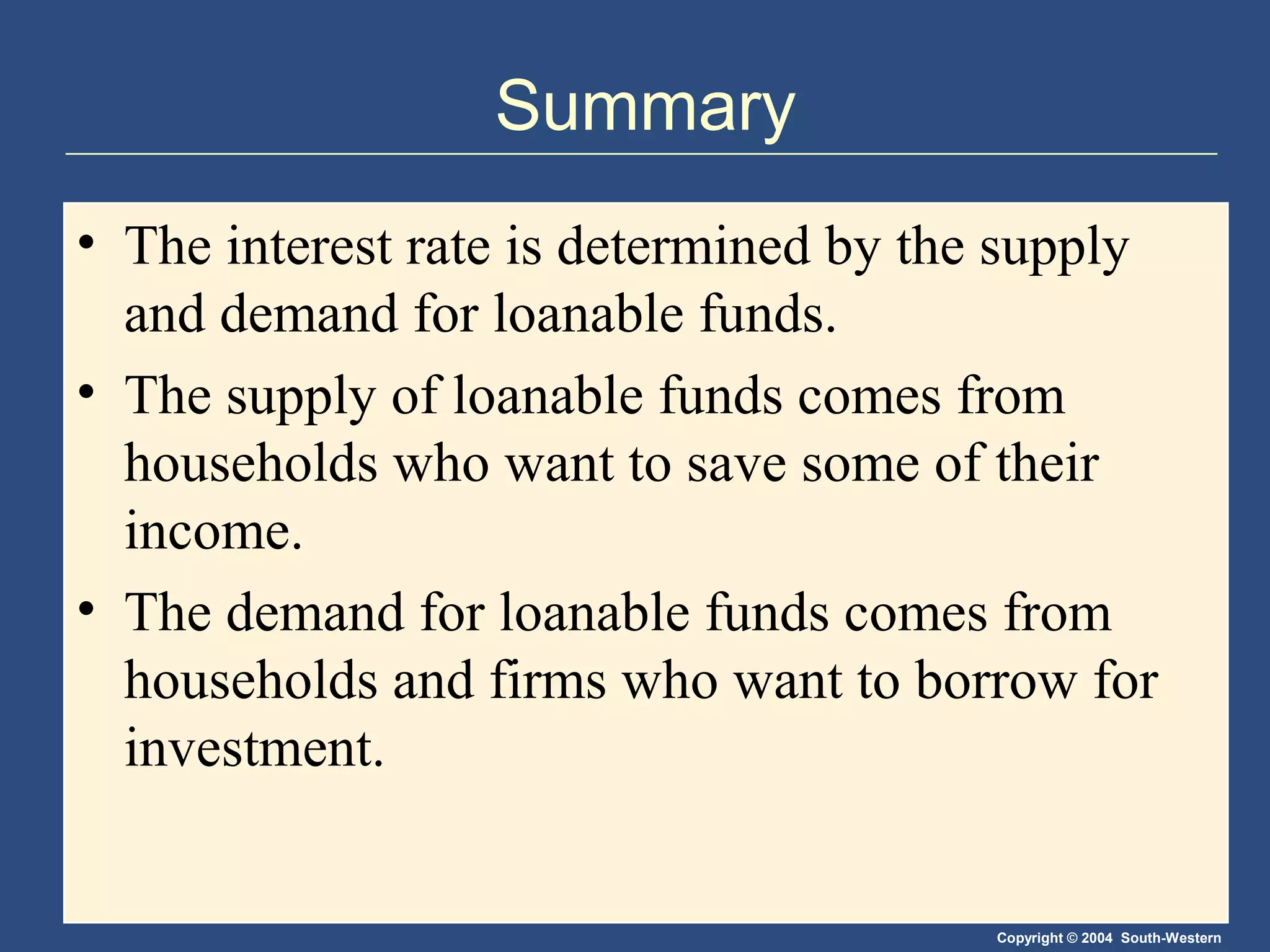 Summary

• The interest rate is determined by the supply and demand for loanable funds.

• The supply of loanable funds comes from households who want to save some of their income.

• The demand for loanable funds comes from households and firms who want to borrow for investment.

Copyright © 2004 South-Western